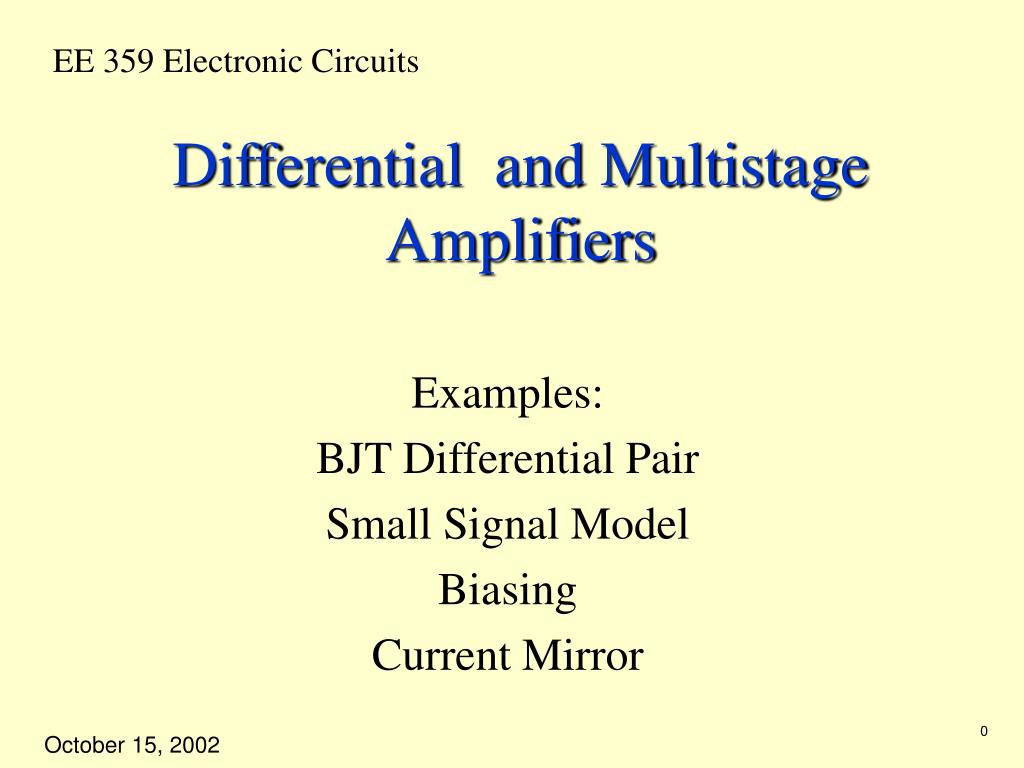 EE 359 Electronic Circuits

Differential and Multistage Amplifiers

Examples:
BJT Differential Pair
Small Signal Model
Biasing
Current Mirror

October 15, 2002

0